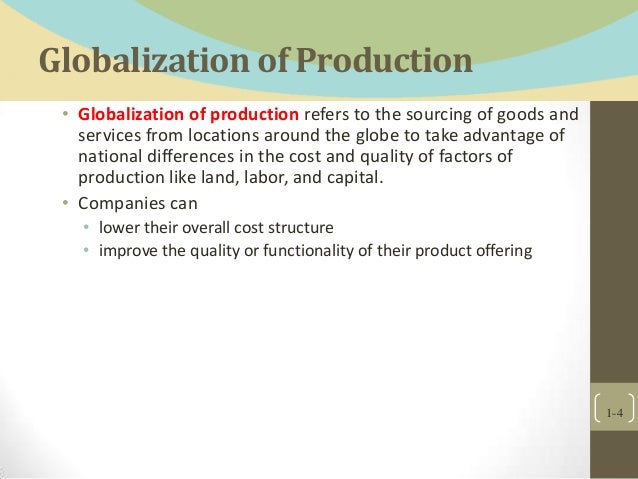 Globalization of Production

• Globalization of production refers to the sourcing of goods and services from locations around the globe to take advantage of national differences in the cost and quality of factors of production like land, labor, and capital.
• Companies can
  • lower their overall cost structure
  • improve the quality or functionality of their product offering

1-4